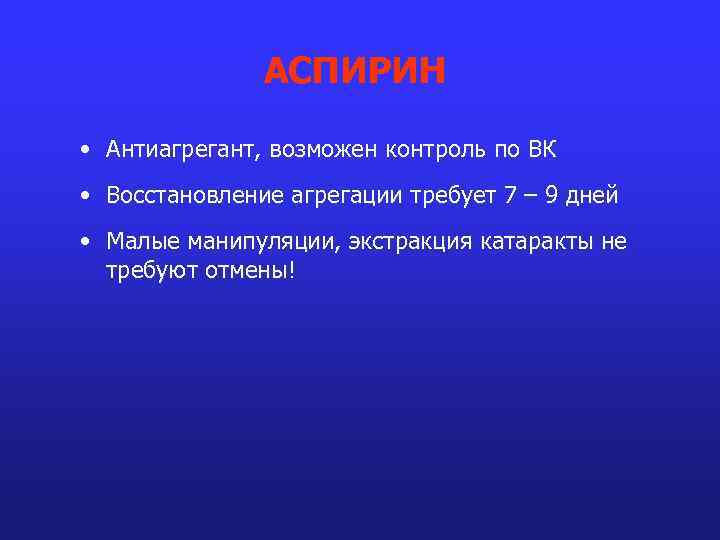 АСПИРИН

• Антиагрегант, возможен контроль по ВК

• Восстановление агрегации требует 7 – 9 дней

• Малые манипуляции, экстракция катаракты не требуют отмены!